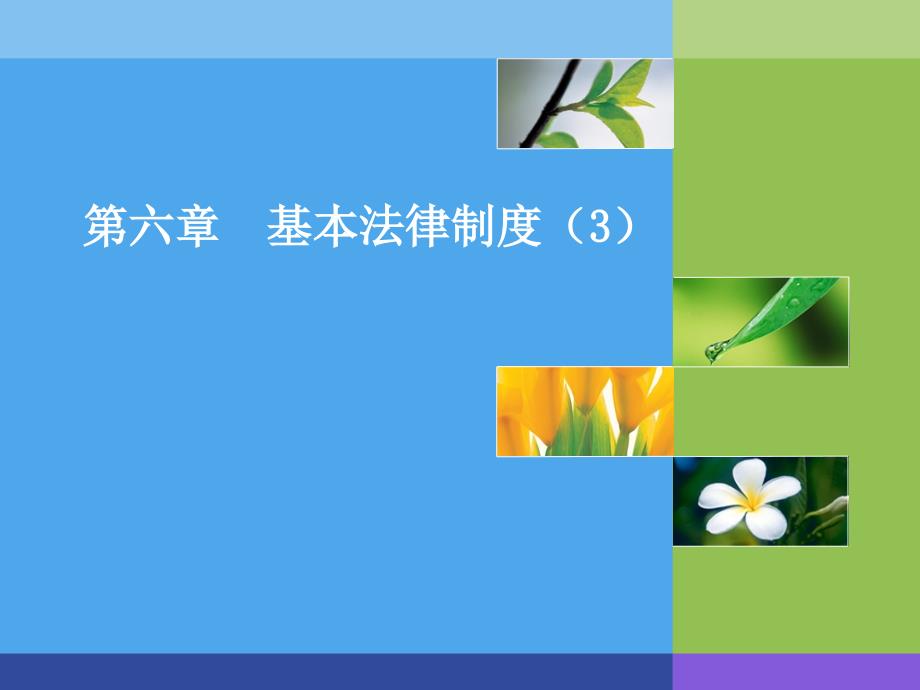 第六章　基本法律制度（3）